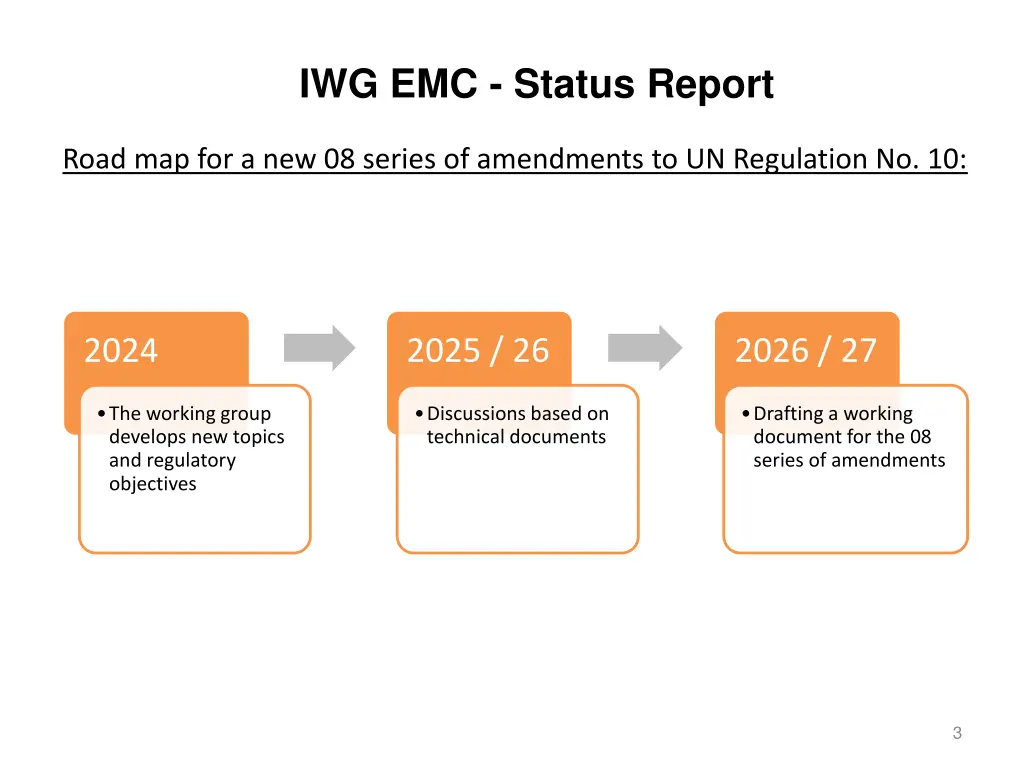 IWG EMC - Status Report

Road map for a new 08 series of amendments to UN Regulation No. 10:

2024

• The working group develops new topics and regulatory objectives

2025 / 26

• Discussions based on technical documents

2026 / 27

• Drafting a working document for the 08 series of amendments

3